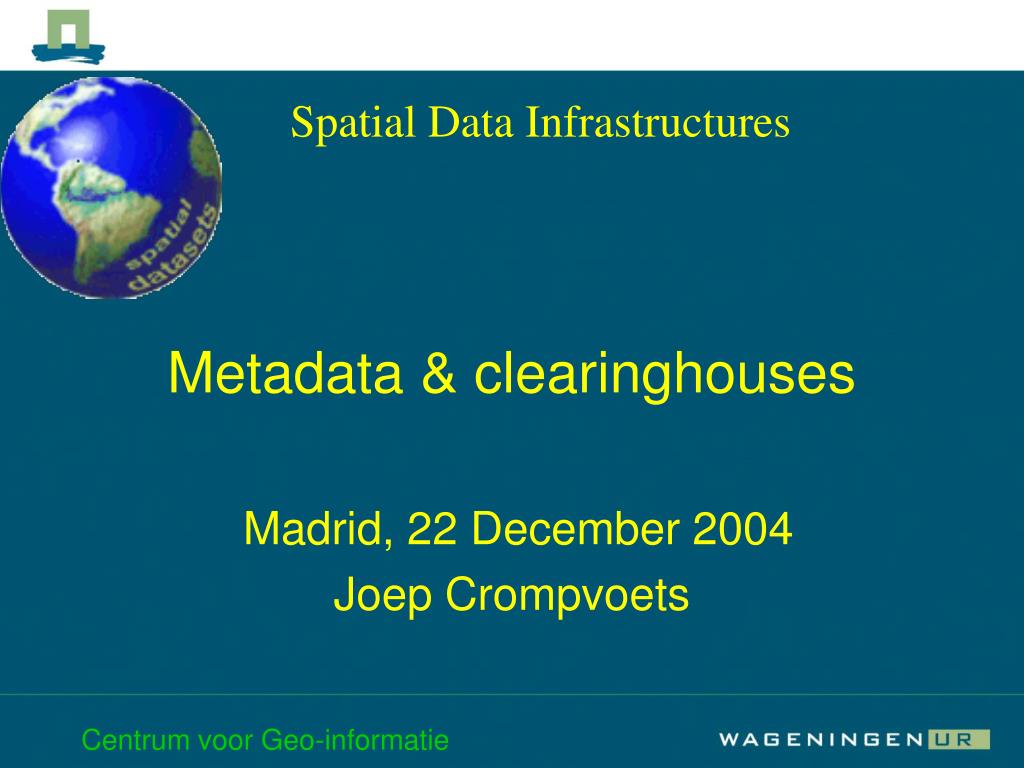 spatial datasets

Spatial Data Infrastructures

Metadata & clearinghouses

Madrid, 22 December 2004
Joep Crompvoets

Centrum voor Geo-informatie

WAGENINGEN UR